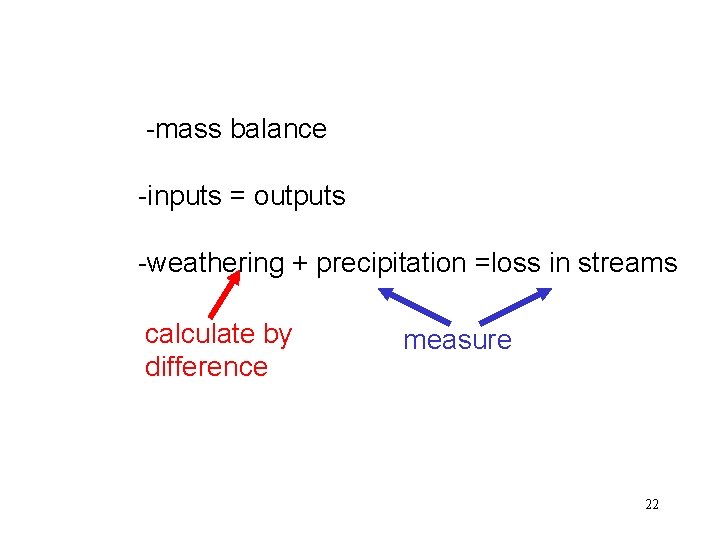 -mass balance

-inputs = outputs

-weathering + precipitation =loss in streams

calculate by difference

measure

22